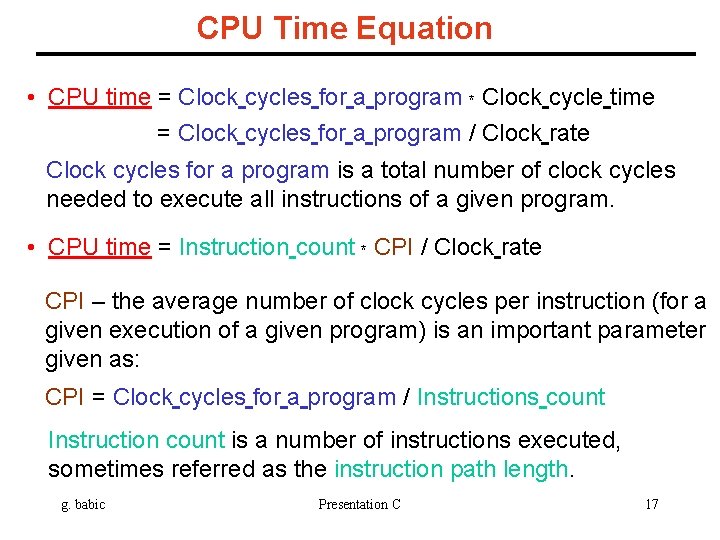 CPU Time Equation

• CPU time = Clock_cycles_for_a_program * Clock_cycle_time
= Clock_cycles_for_a_program / Clock_rate

Clock cycles for a program is a total number of clock cycles needed to execute all instructions of a given program.

• CPU time = Instruction_count * CPI / Clock_rate

CPI – the average number of clock cycles per instruction (for a given execution of a given program) is an important parameter given as:

CPI = Clock_cycles_for_a_program / Instructions_count

Instruction count is a number of instructions executed, sometimes referred as the instruction path length.

g. babic Presentation C 17